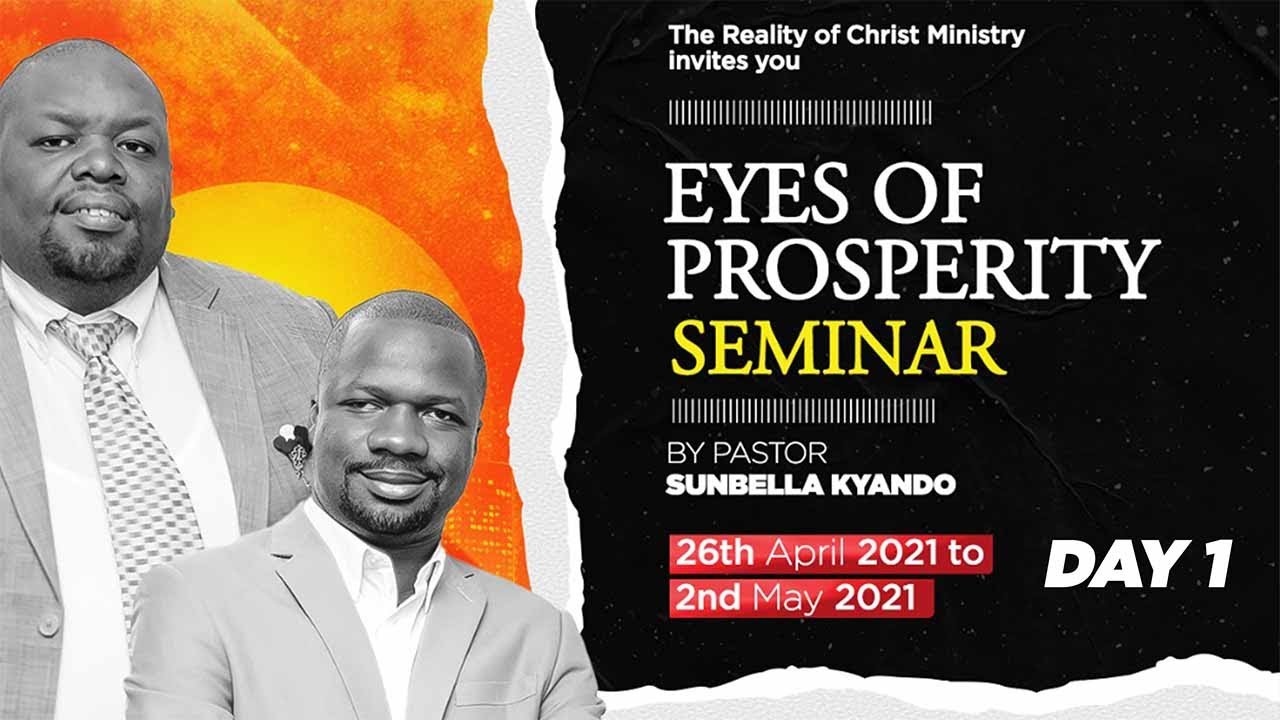 The Reality of Christ Ministry invites you

EYES OF PROSPERITY SEMINAR

BY PASTOR
SUNBELLA KYANDO

26th April 2021 to
2nd May 2021

DAY 1